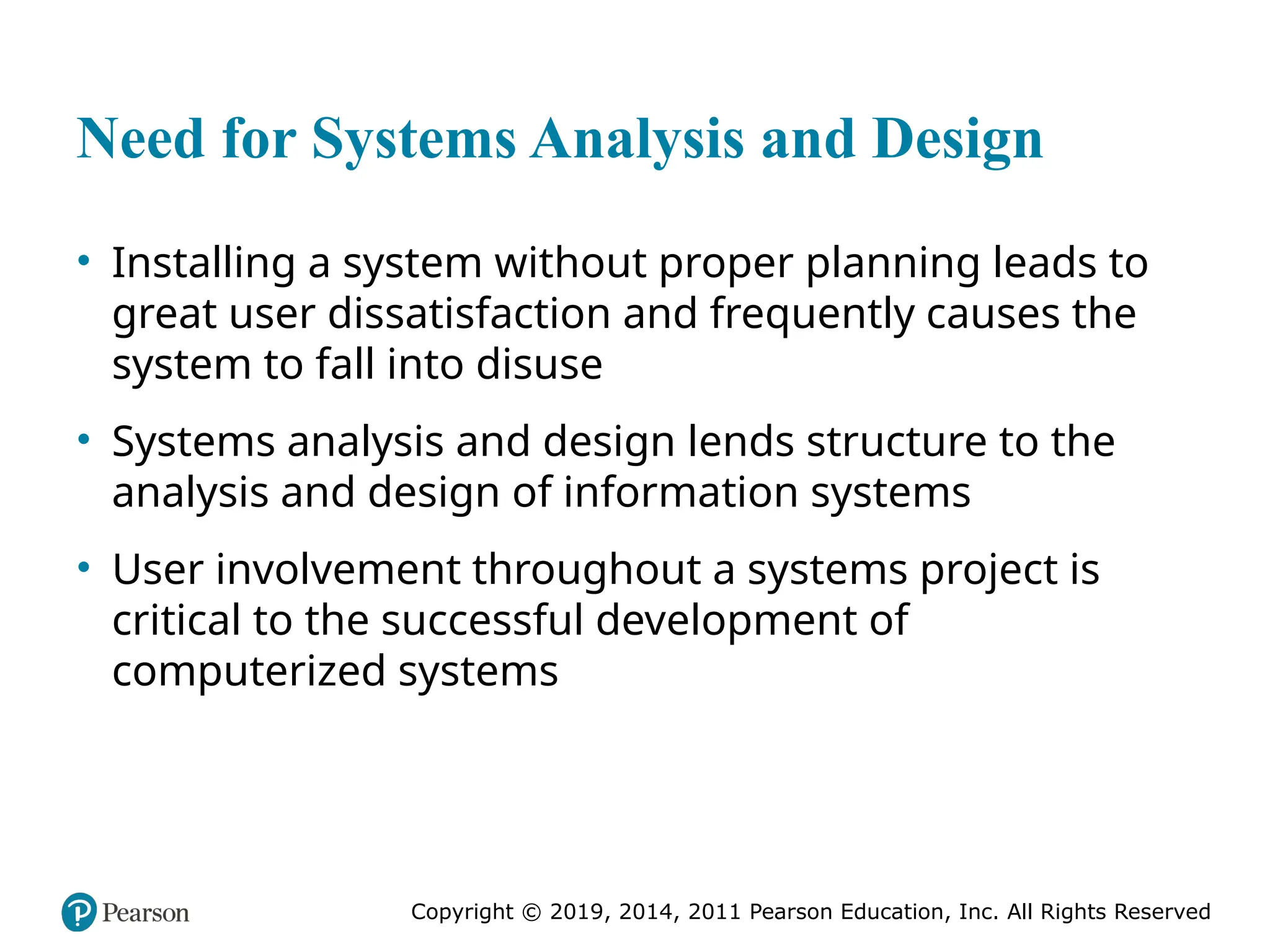 Need for Systems Analysis and Design

• Installing a system without proper planning leads to great user dissatisfaction and frequently causes the system to fall into disuse

• Systems analysis and design lends structure to the analysis and design of information systems

• User involvement throughout a systems project is critical to the successful development of computerized systems

Pearson

Copyright © 2019, 2014, 2011 Pearson Education, Inc. All Rights Reserved